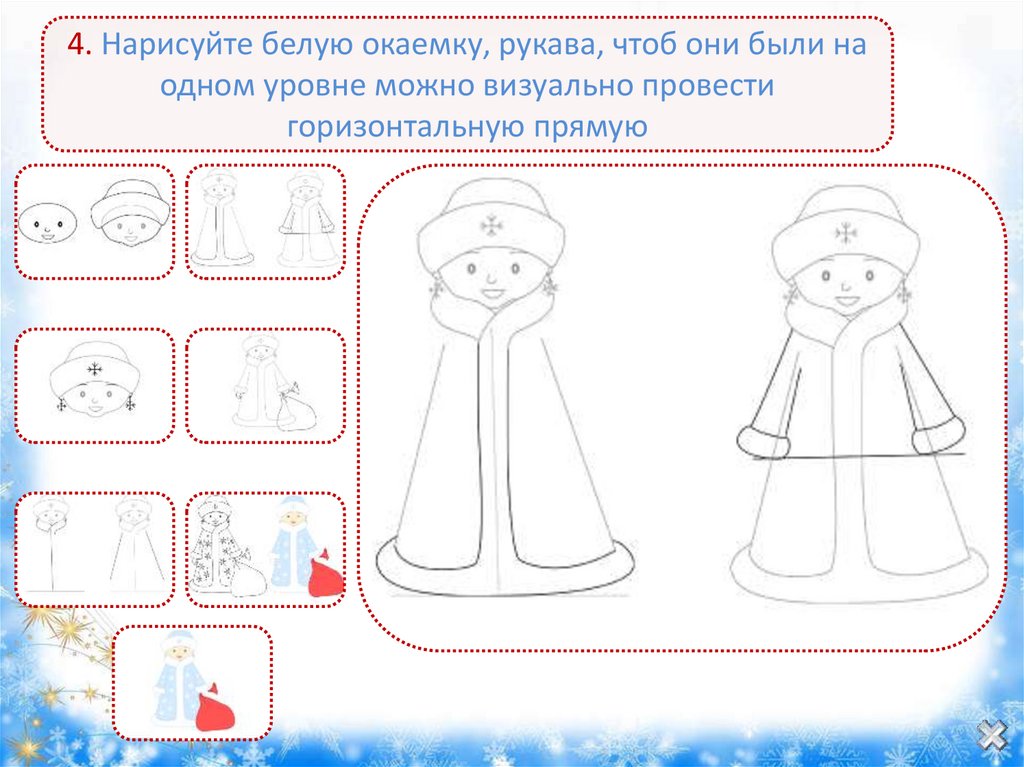 4. Нарисуйте белую окаемку, рукава, чтоб они были на одном уровне можно визуально провести горизонтальную прямую